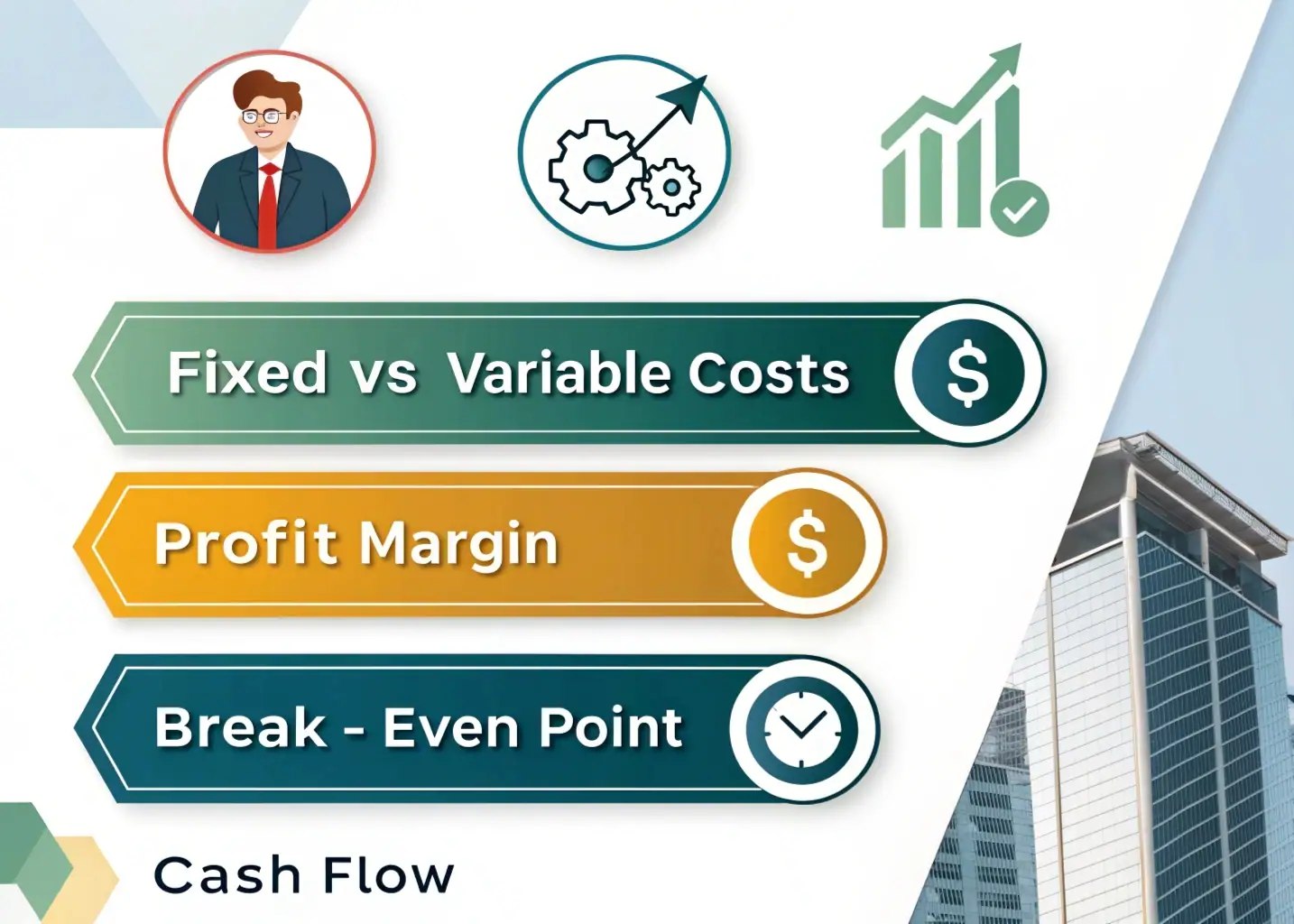 Fixed vs Variable Costs $

Profit Margin $

Break - Even Point

Cash Flow